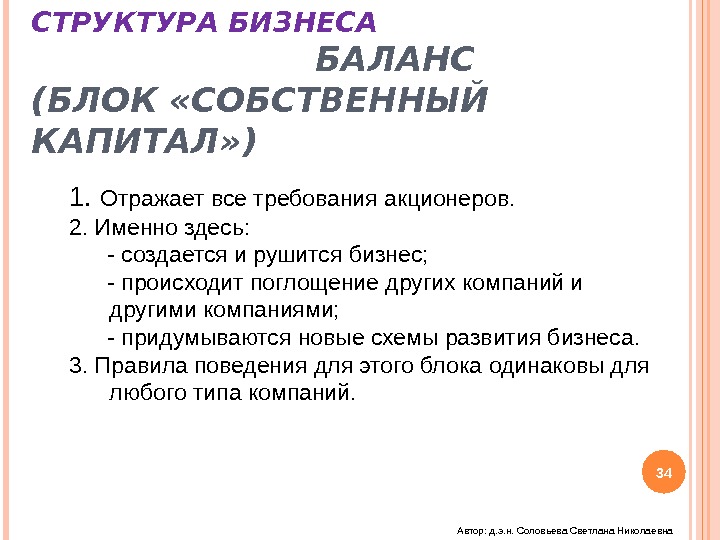 СТРУКТУРА БИЗНЕСА

БАЛАНС
(БЛОК «СОБСТВЕННЫЙ КАПИТАЛ»)

1. Отражает все требования акционеров.
2. Именно здесь:
- создается и рушится бизнес;
- происходит поглощение других компаний и другими компаниями;
- придумываются новые схемы развития бизнеса.
3. Правила поведения для этого блока одинаковы для любого типа компаний.

34

Автор: д.э.н. Соловьева Светлана Николаевна